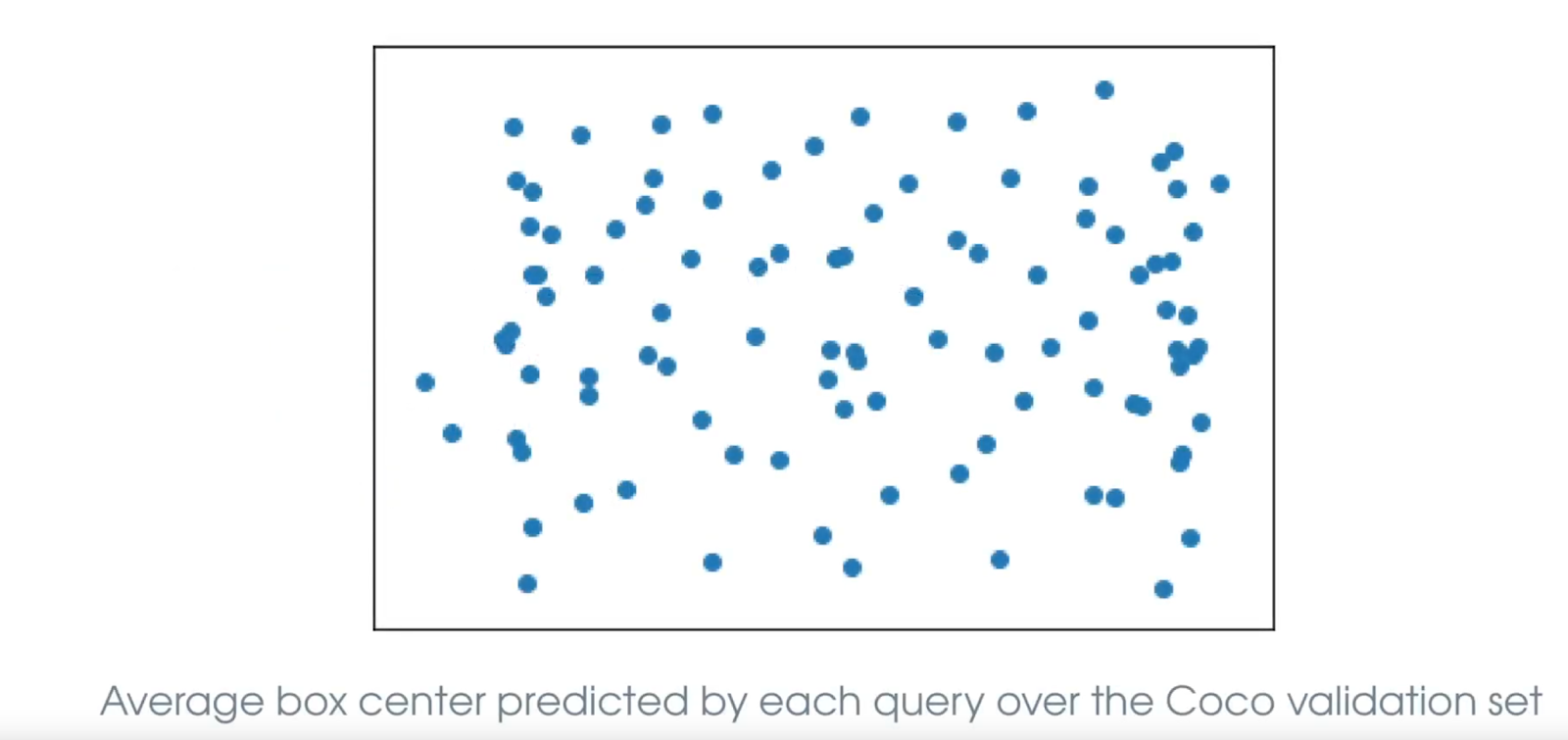 Average box center predicted by each query over the Coco validation set